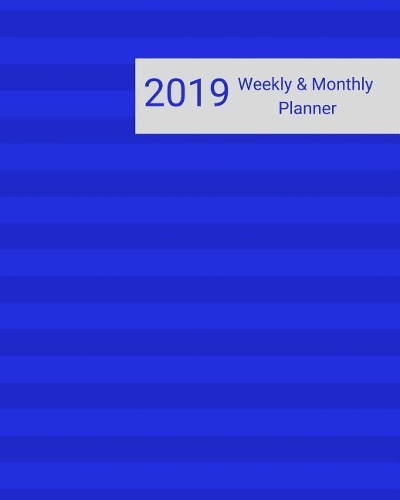 2019 Weekly & Monthly Planner